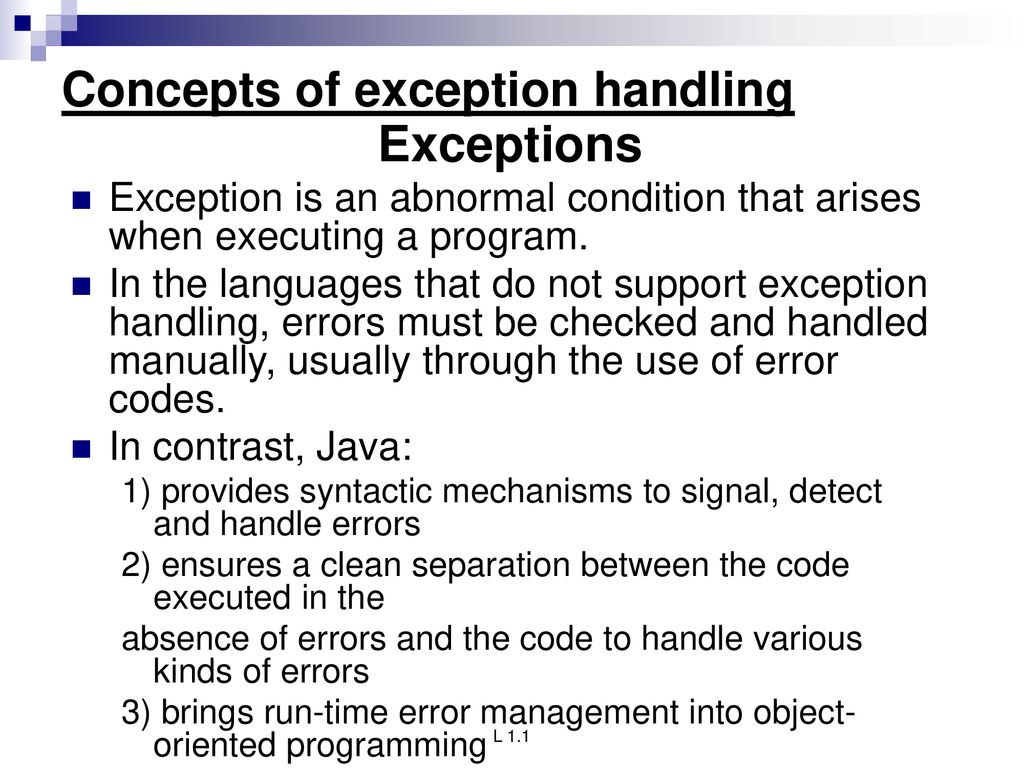 Concepts of exception handling
Exceptions

Exception is an abnormal condition that arises when executing a program.

In the languages that do not support exception handling, errors must be checked and handled manually, usually through the use of error codes.

In contrast, Java:

1) provides syntactic mechanisms to signal, detect and handle errors

2) ensures a clean separation between the code executed in the

absence of errors and the code to handle various kinds of errors

3) brings run-time error management into object-oriented programming L 1.1